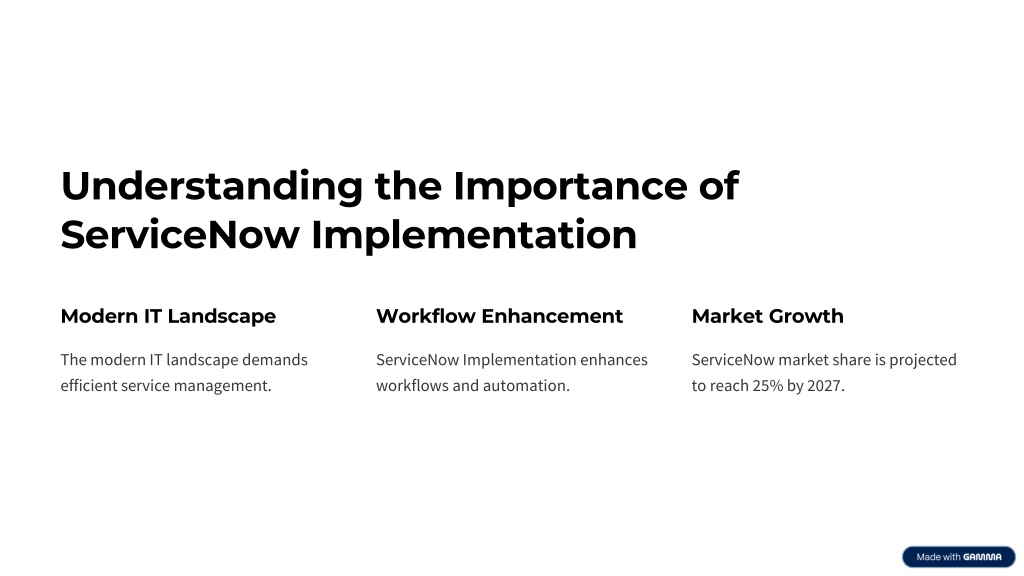 Understanding the Importance of ServiceNow Implementation

Modern IT Landscape

The modern IT landscape demands efficient service management.

Workflow Enhancement

ServiceNow Implementation enhances workflows and automation.

Market Growth

ServiceNow market share is projected to reach 25% by 2027.

Made with GAMMA